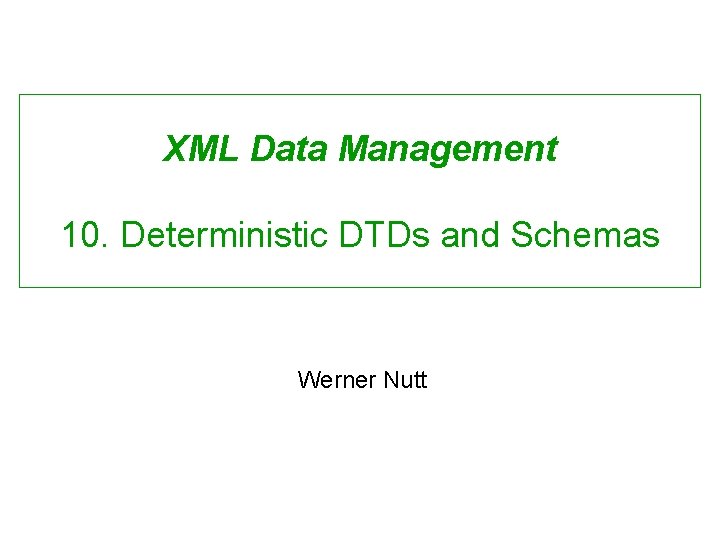 XML Data Management

10. Deterministic DTDs and Schemas

Werner Nutt